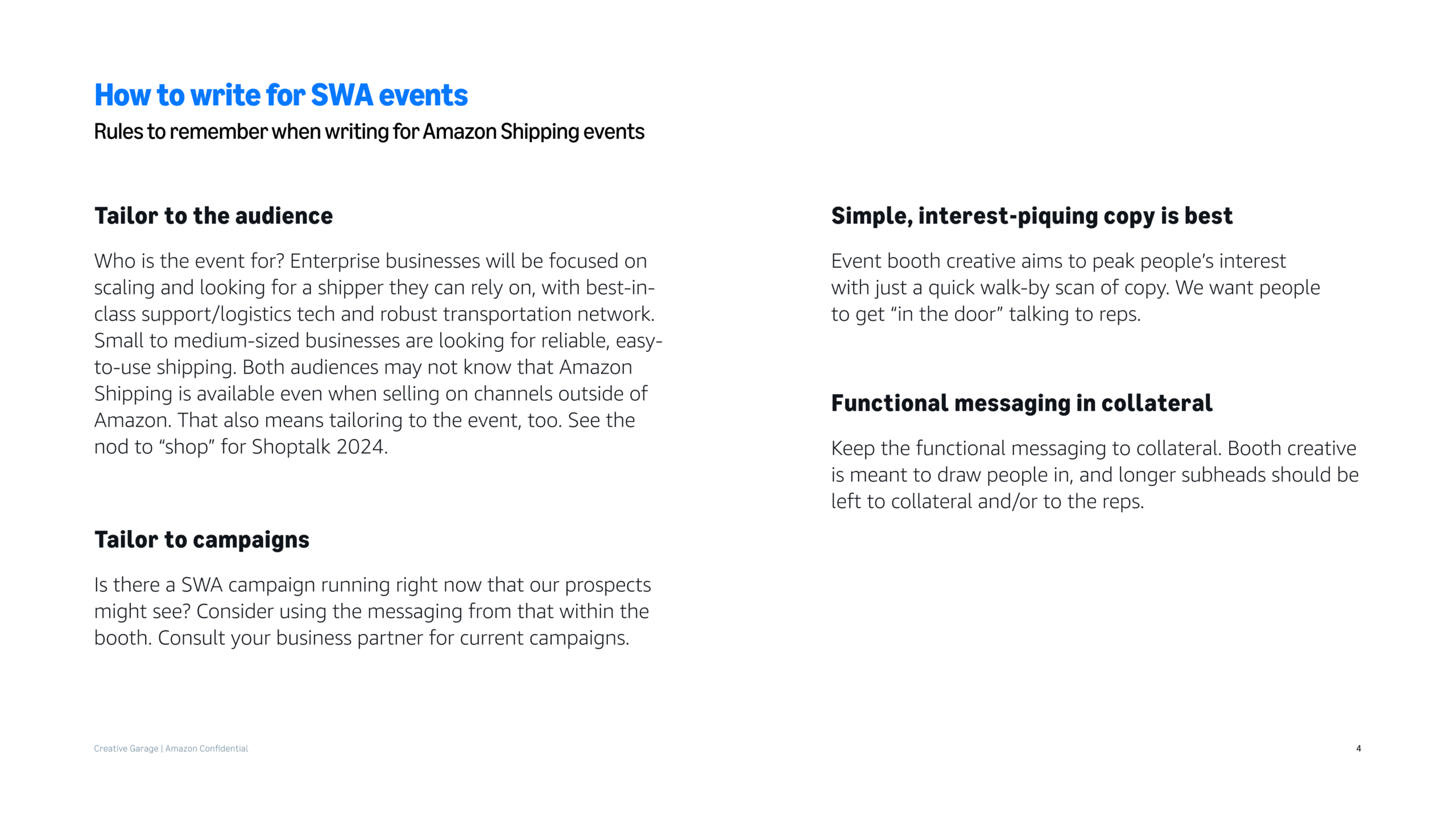 How to write for SWA events
Rules to remember when writing for Amazon Shipping events

Tailor to the audience

Who is the event for? Enterprise businesses will be focused on scaling and looking for a shipper they can rely on, with best-in-class support/logistics tech and robust transportation network. Small to medium-sized businesses are looking for reliable, easy-to-use shipping. Both audiences may not know that Amazon Shipping is available even when selling on channels outside of Amazon. That also means tailoring to the event, too. See the nod to “shop” for Shoptalk 2024.

Tailor to campaigns

Is there a SWA campaign running right now that our prospects might see? Consider using the messaging from that within the booth. Consult your business partner for current campaigns.

Simple, interest-piquing copy is best

Event booth creative aims to peak people’s interest with just a quick walk-by scan of copy. We want people to get “in the door” talking to reps.

Functional messaging in collateral

Keep the functional messaging to collateral. Booth creative is meant to draw people in, and longer subheads should be left to collateral and/or to the reps.

Creative Garage | Amazon Confidential

4